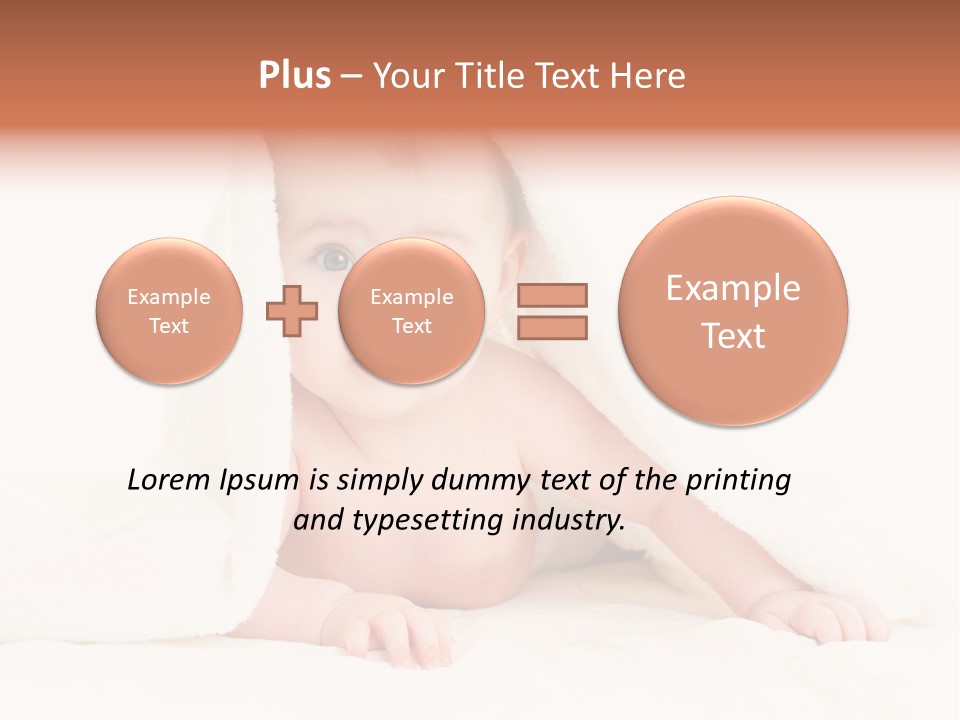 Plus – Your Title Text Here

Example Text

Example Text

Example Text

Lorem Ipsum is simply dummy text of the printing and typesetting industry.